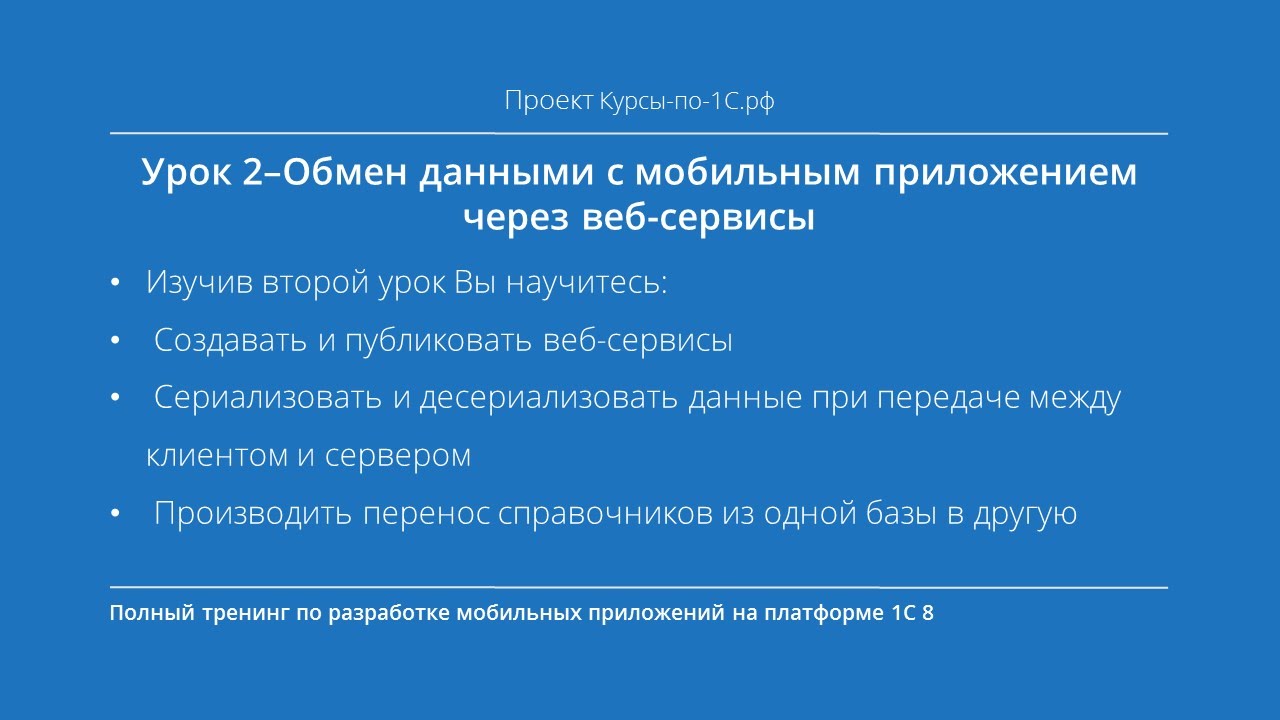 Проект Курсы-по-1С.рф

Урок 2–Обмен данными с мобильным приложением через веб-сервисы

• Изучив второй урок Вы научитесь:
• Создавать и публиковать веб-сервисы
• Сериализовать и десериализовать данные при передаче между клиентом и сервером
• Производить перенос справочников из одной базы в другую

Полный тренинг по разработке мобильных приложений на платформе 1С 8